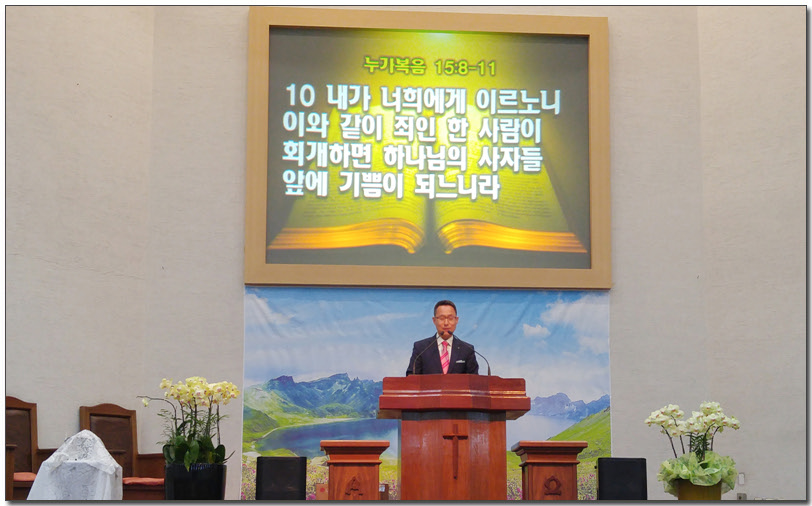 누가복음 15:8-11

10 내가 너희에게 이르노니 이와 같이 죄인 한 사람이 회개하면 하나님의 사자들 앞에 기쁨이 되느니라